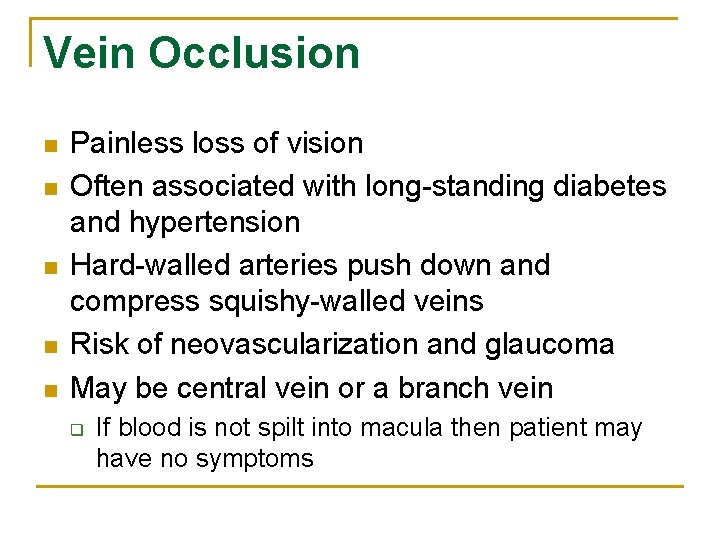 Vein Occlusion

- Painless loss of vision
- Often associated with long-standing diabetes and hypertension
- Hard-walled arteries push down and compress squishy-walled veins
- Risk of neovascularization and glaucoma
- May be central vein or a branch vein
  - If blood is not spilt into macula then patient may have no symptoms